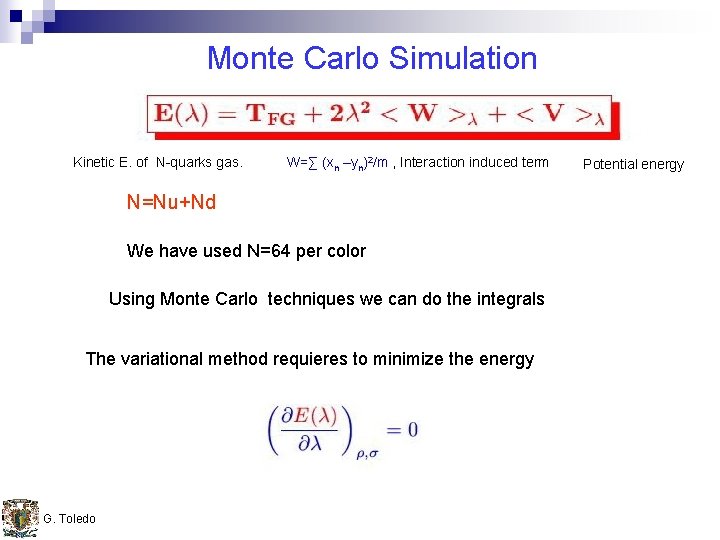 Monte Carlo Simulation

$\mathbf{E}(\lambda) = \mathbf{T_{FG}} + 2\lambda^2 < \mathbf{W} >_\lambda + < \mathbf{V} >_\lambda$

Kinetic E. of N-quarks gas.

W=∑ $(x_n - y_n)^2/m$ , Interaction induced term

Potential energy

N=Nu+Nd

We have used N=64 per color

Using Monte Carlo techniques we can do the integrals

The variational method requieres to minimize the energy

$\left(\frac{\partial E(\lambda)}{\partial \lambda}\right)_{\rho,\sigma} = 0$

G. Toledo